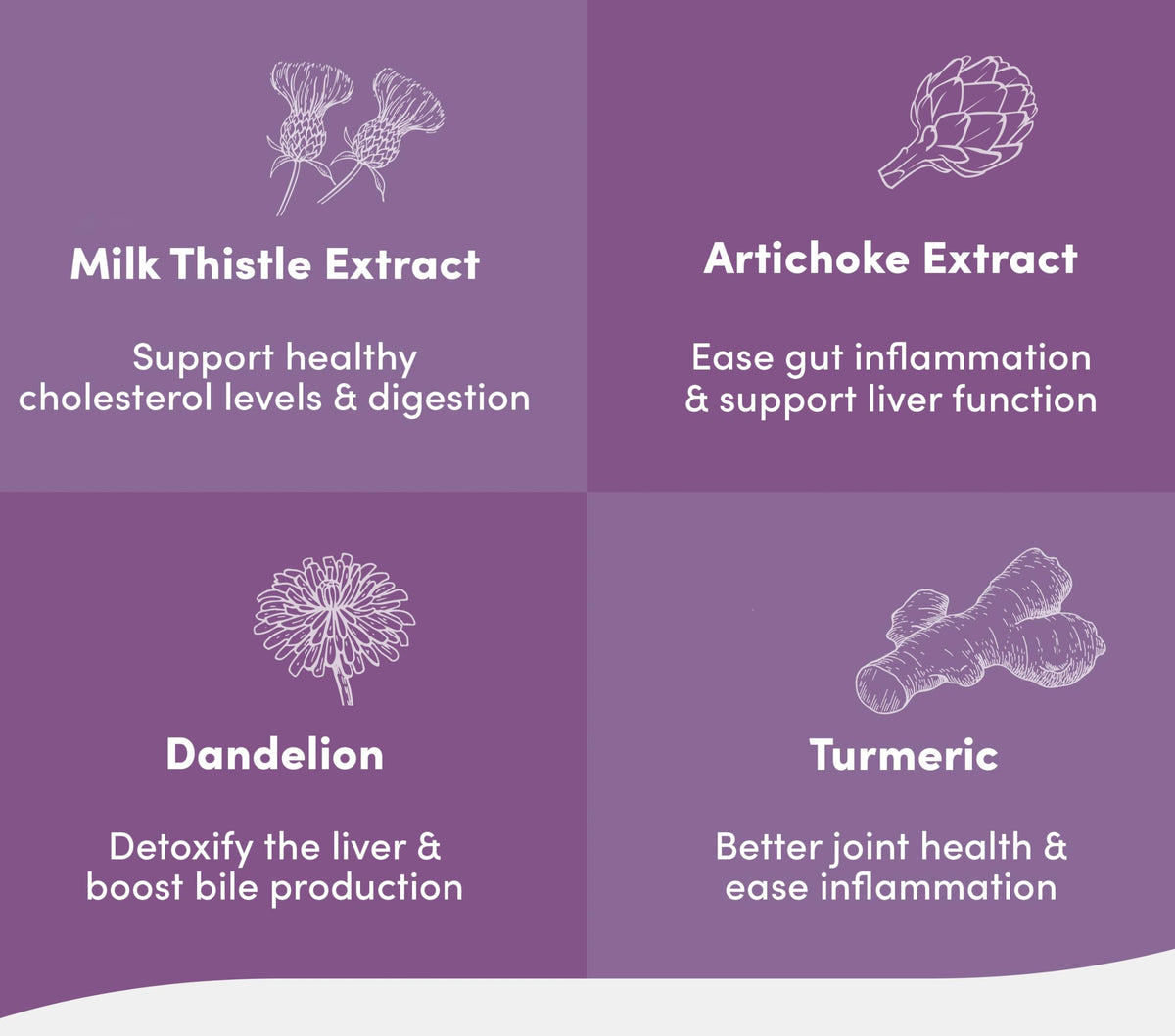 Milk Thistle Extract

Support healthy cholesterol levels & digestion

Artichoke Extract

Ease gut inflammation & support liver function

Dandelion

Detoxify the liver & boost bile production

Turmeric

Better joint health & ease inflammation